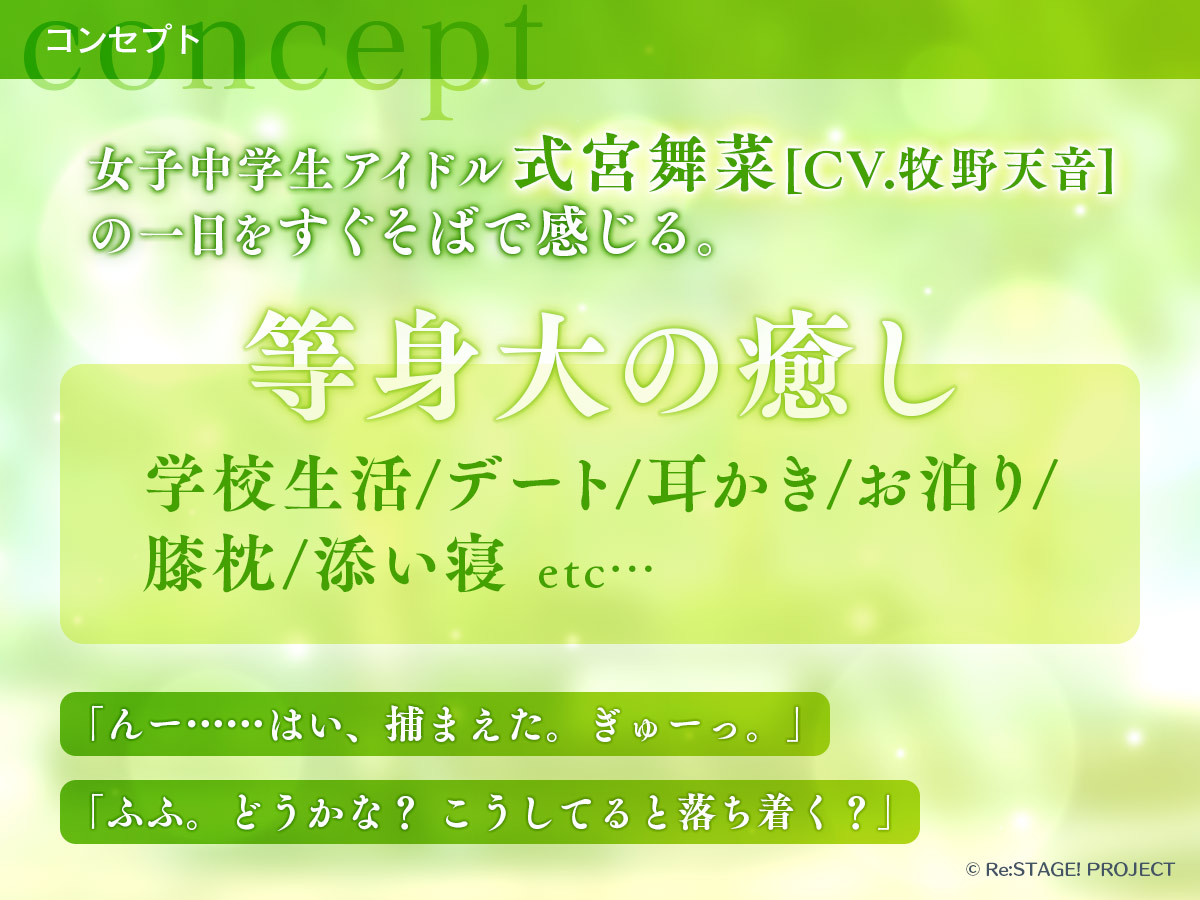 concept
コンセプト

女子中学生アイドル式宮舞菜[CV.牧野天音]の一日をすぐそばで感じる。

等身大の癒し

学校生活/デート/耳かき/お泊り/膝枕/添い寝 etc…

「んー……はい、捕まえた。ぎゅーっ。」

「ふふ。どうかな？ こうしてると落ち着く？」

© Re:STAGE! PROJECT